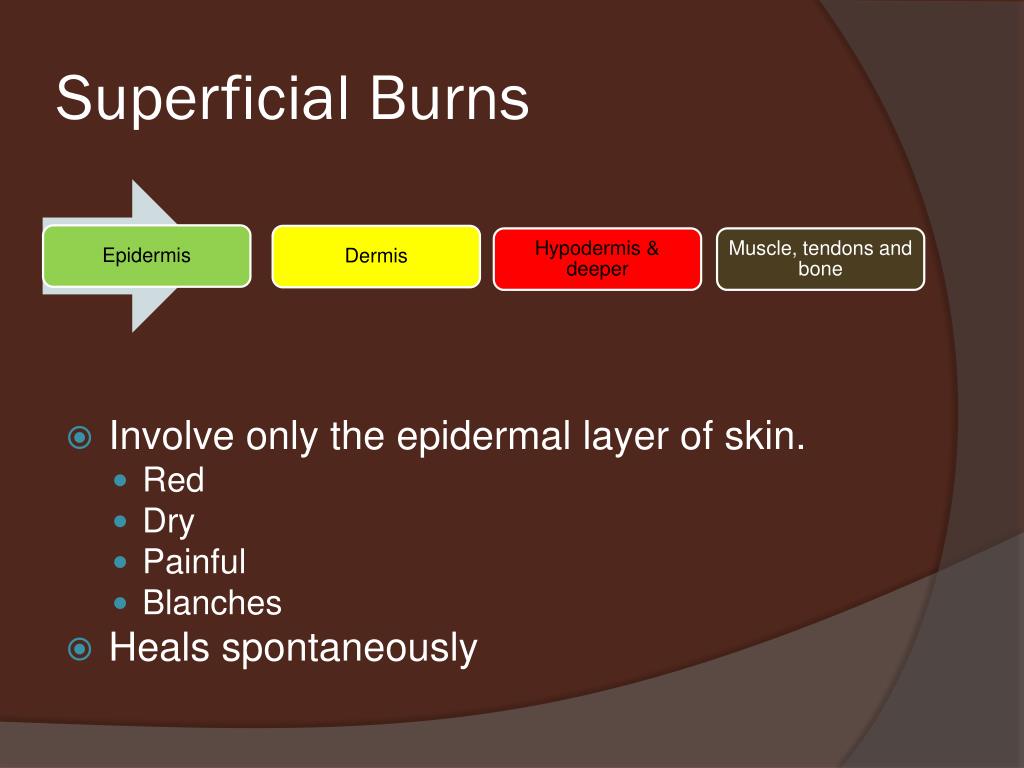 Superficial Burns

Epidermis

Dermis

Hypodermis & deeper

Muscle, tendons and bone

Involve only the epidermal layer of skin.
Red
Dry
Painful
Blanches

Heals spontaneously